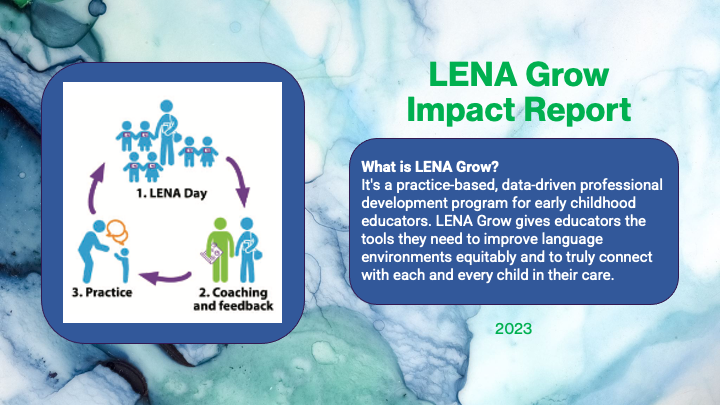 1. LENA Day

2. Coaching and feedback

3. Practice

LENA Grow Impact Report

What is LENA Grow?
It's a practice-based, data-driven professional development program for early childhood educators. LENA Grow gives educators the tools they need to improve language environments equitably and to truly connect with each and every child in their care.

2023